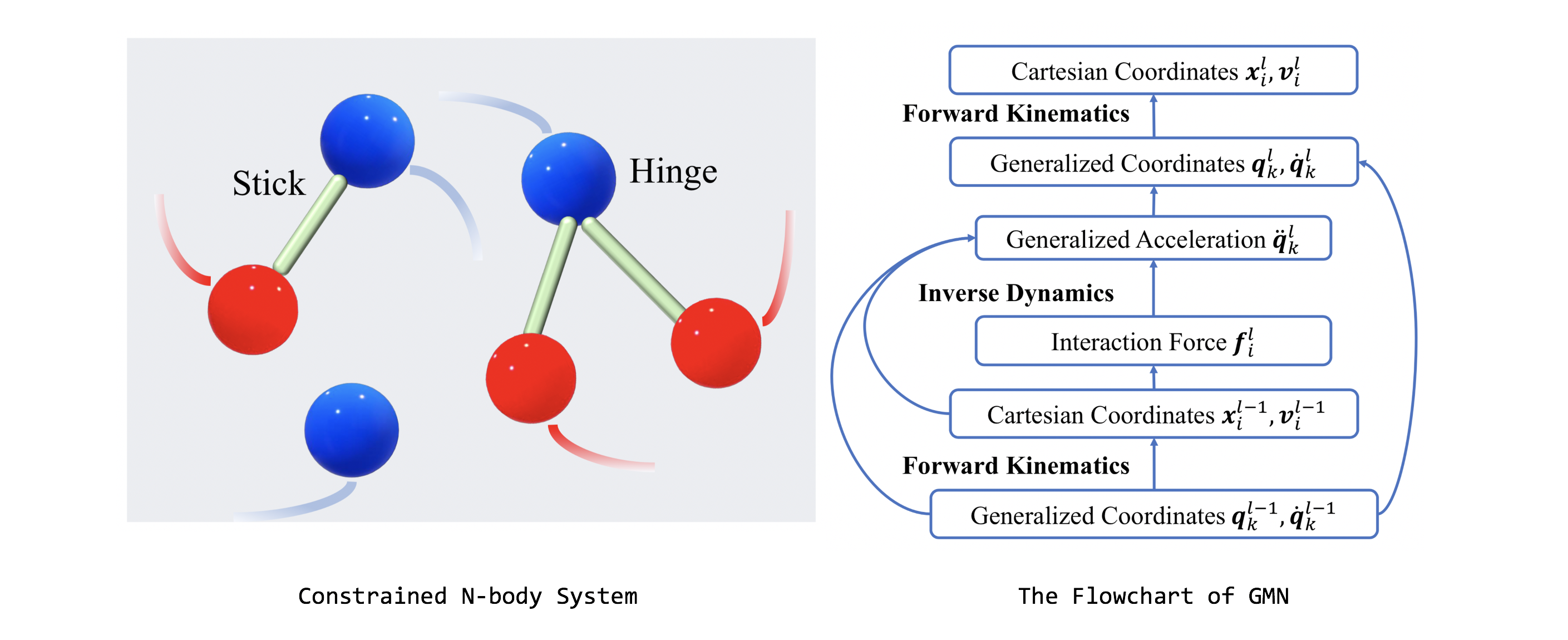 Stick

Hinge

Constrained N-body System

Cartesian Coordinates $\boldsymbol{x}_i^l, \boldsymbol{v}_i^l$

Forward Kinematics

Generalized Coordinates $\boldsymbol{q}_k^l, \dot{\boldsymbol{q}}_k^l$

Generalized Acceleration $\ddot{\boldsymbol{q}}_k^l$

Inverse Dynamics

Interaction Force $\boldsymbol{f}_i^l$

Cartesian Coordinates $\boldsymbol{x}_i^{l-1}, \boldsymbol{v}_i^{l-1}$

Forward Kinematics

Generalized Coordinates $\boldsymbol{q}_k^{l-1}, \dot{\boldsymbol{q}}_k^{l-1}$

The Flowchart of GMN